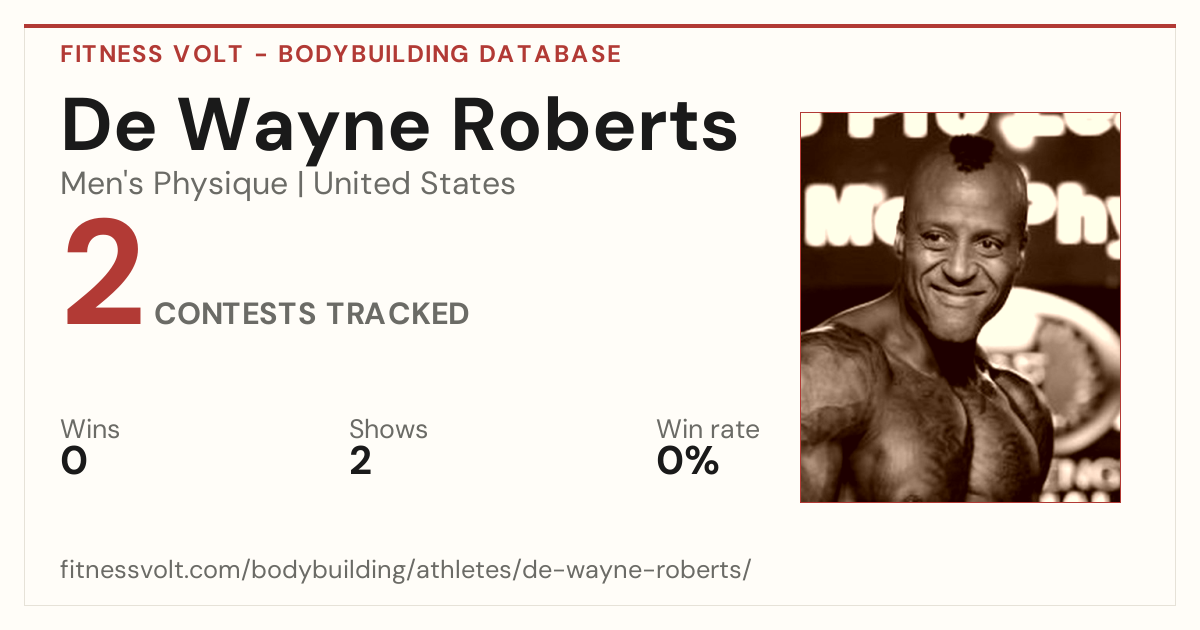 FITNESS VOLT - BODYBUILDING DATABASE

De Wayne Roberts

Men's Physique | United States

2 CONTESTS TRACKED

Wins
0

Shows
2

Win rate
0%

fitnessvolt.com/bodybuilding/athletes/de-wayne-roberts/